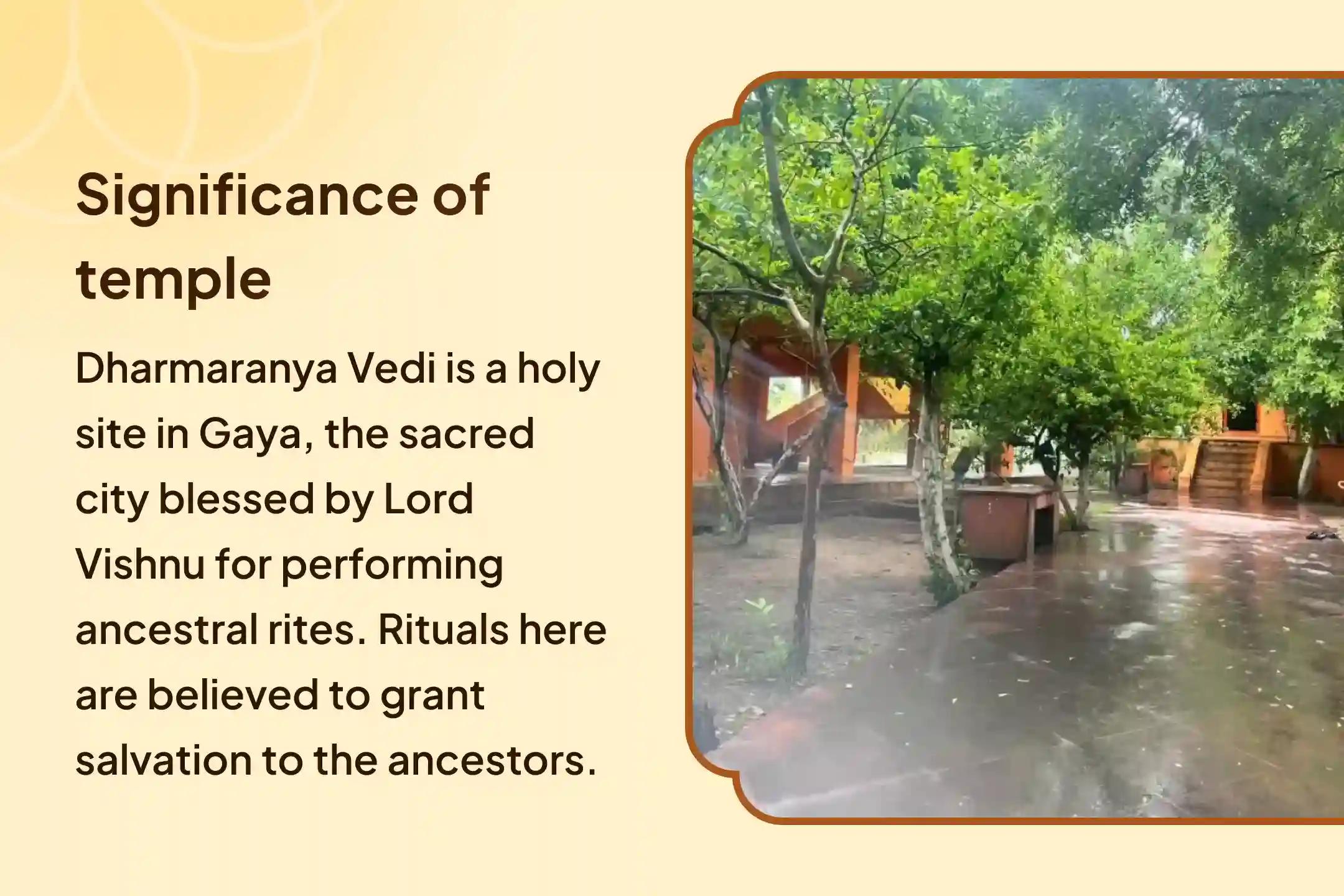 Significance of temple

Dharmaranya Vedi is a holy site in Gaya, the sacred city blessed by Lord Vishnu for performing ancestral rites. Rituals here are believed to grant salvation to the ancestors.